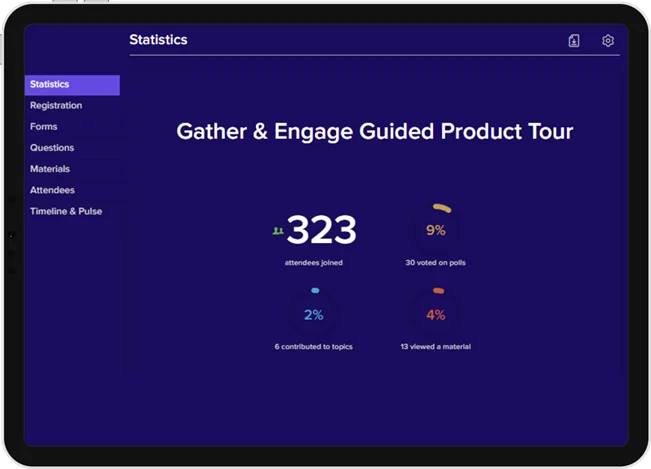 Statistics

Statistics
Registration
Forms
Questions
Materials
Attendees
Timeline & Pulse

Gather & Engage Guided Product Tour

323
attendees joined

9%
30 voted on polls

2%
6 contributed to topics

4%
13 viewed a material